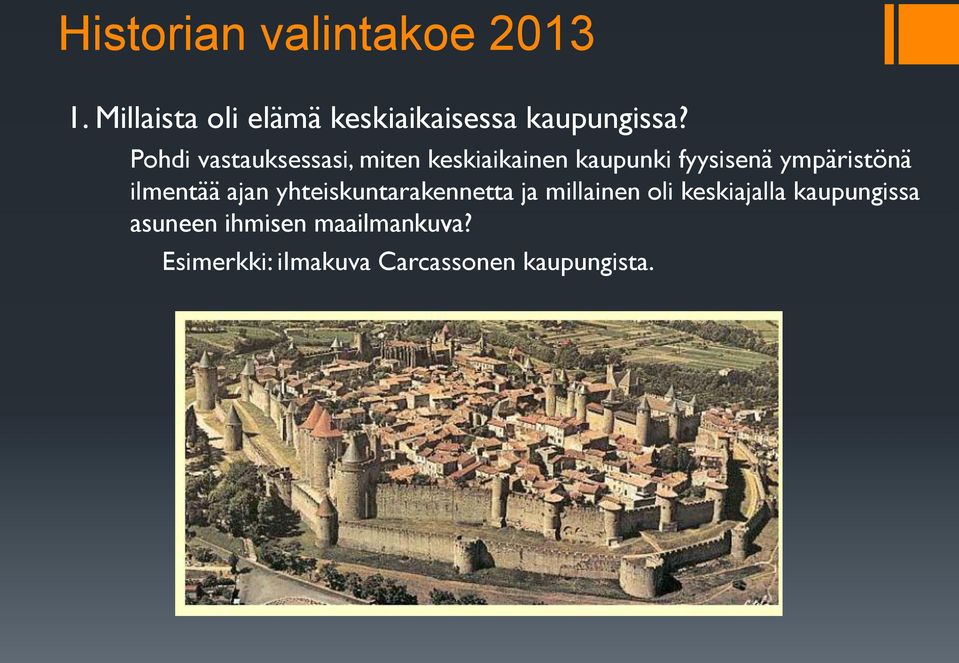 Historian valintakoe 2013

1. Millaista oli elämä keskiaikaisessa kaupungissa?

Pohdi vastauksessasi, miten keskiaikainen kaupunki fyysisenä ympäristönä ilmentää ajan yhteiskuntarakennetta ja millainen oli keskiajalla kaupungissa asuneen ihmisen maailmankuva?

Esimerkki: ilmakuva Carcassonen kaupungista.